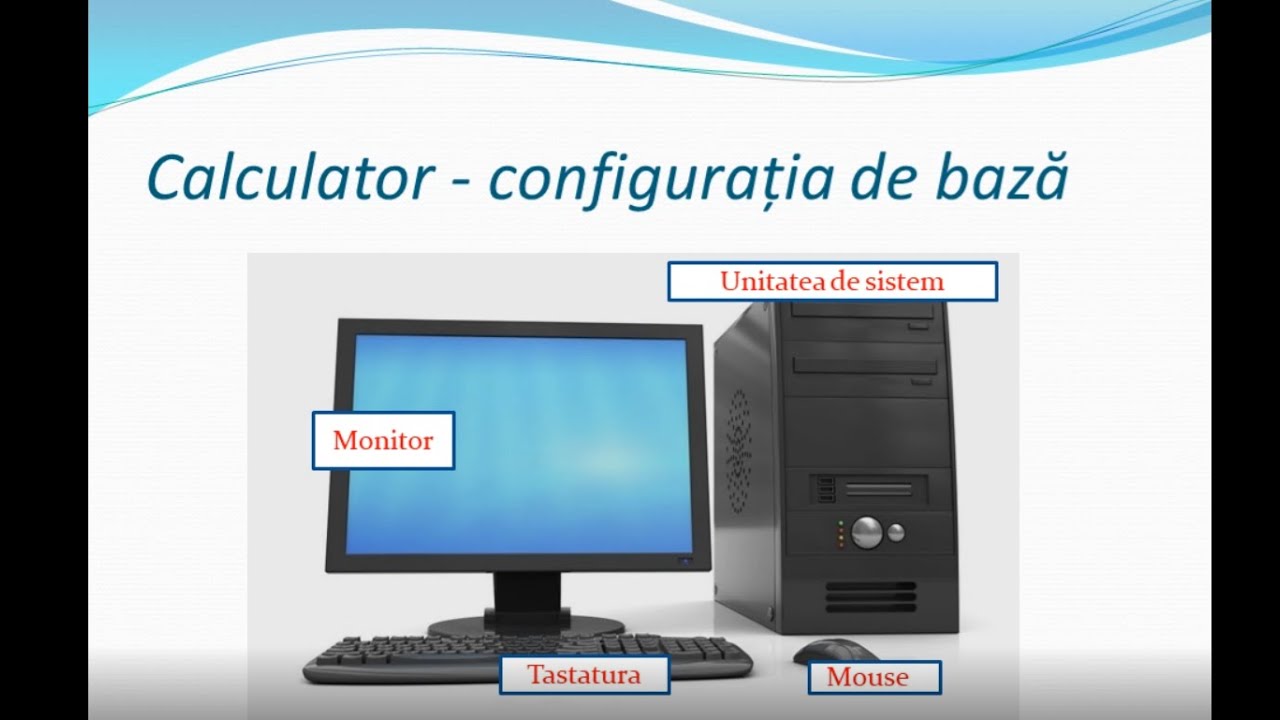 Calculator - configurația de bază

Unitatea de sistem

Monitor

Tastatura

Mouse